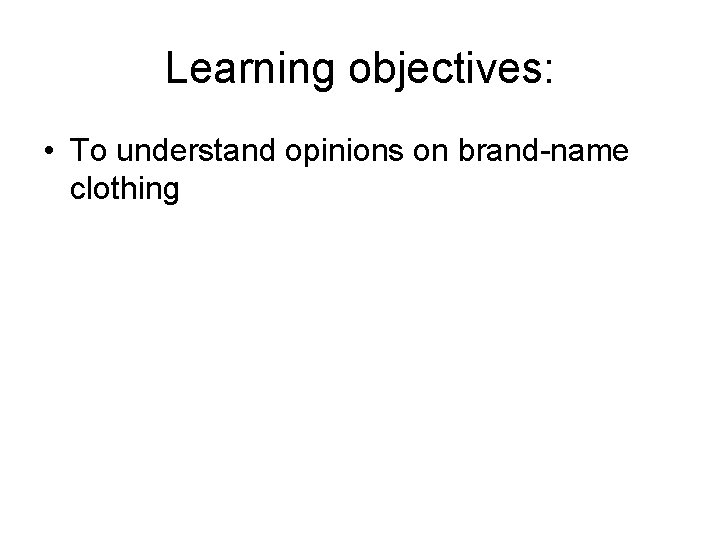 Learning objectives:

• To understand opinions on brand-name clothing